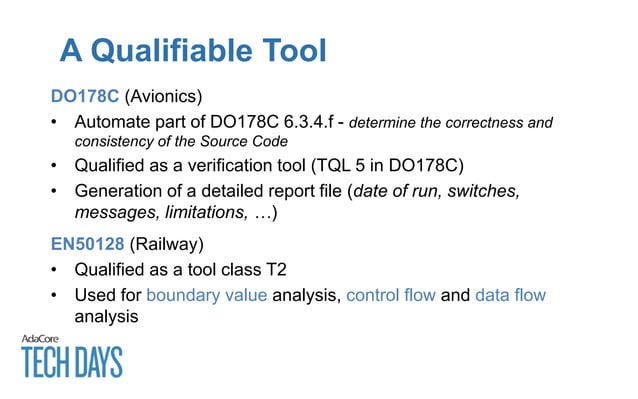 A Qualifiable Tool

DO178C (Avionics)

• Automate part of DO178C 6.3.4.f - determine the correctness and consistency of the Source Code

• Qualified as a verification tool (TQL 5 in DO178C)

• Generation of a detailed report file (date of run, switches, messages, limitations, …)

EN50128 (Railway)

• Qualified as a tool class T2

• Used for boundary value analysis, control flow and data flow analysis

AdaCore
TECH DAYS